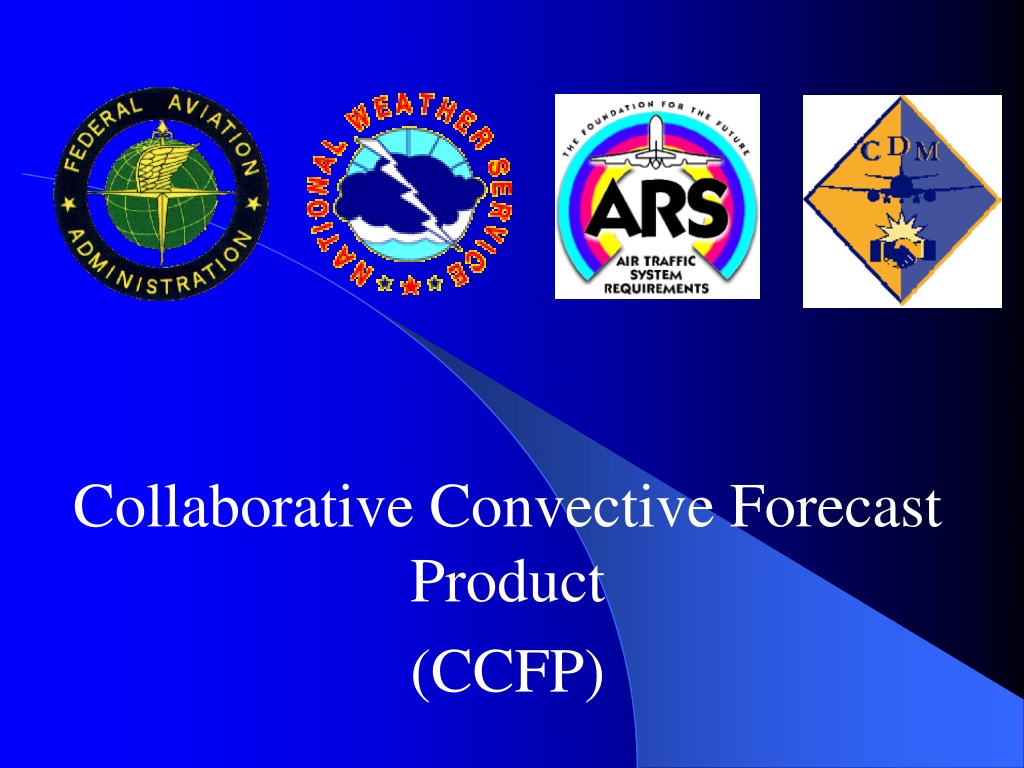 FEDERAL AVIATION ADMINISTRATION

NATIONAL WEATHER SERVICE

THE FOUNDATION FOR THE FUTURE
ARS
AIR TRAFFIC SYSTEM REQUIREMENTS

CDM

Collaborative Convective Forecast Product
(CCFP)